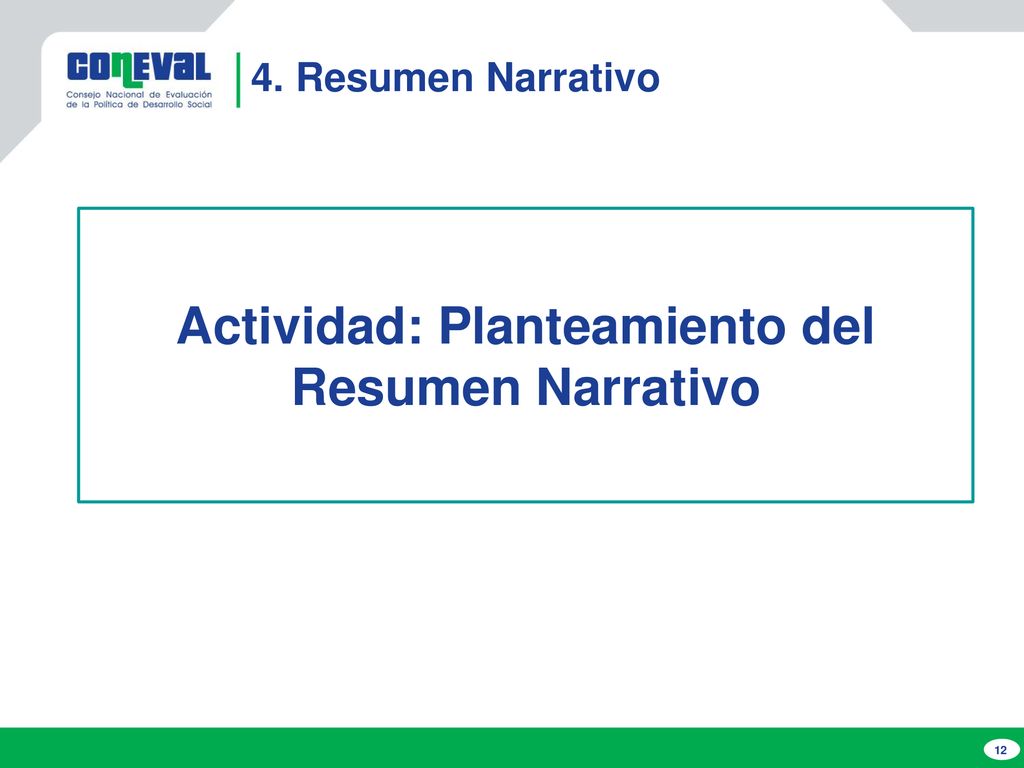 CONEVAL
Consejo Nacional de Evaluación de la Política de Desarrollo Social

4. Resumen Narrativo

Actividad: Planteamiento del Resumen Narrativo

12